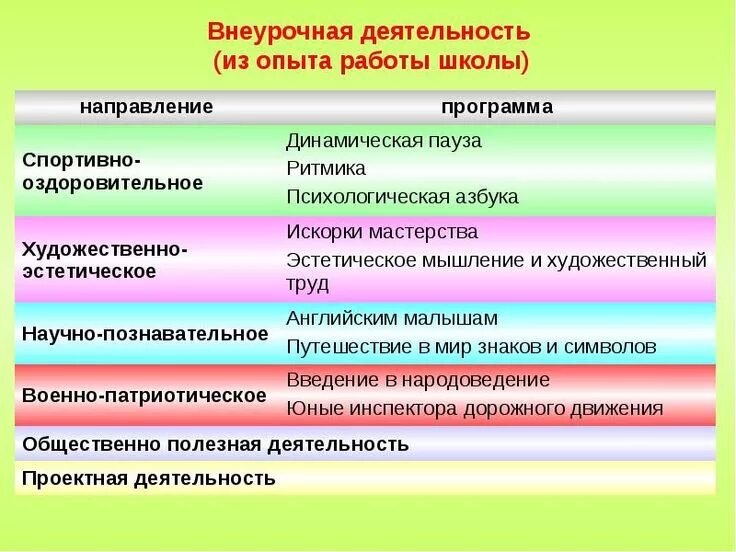 Внеурочная деятельность
(из опыта работы школы)

| направление | программа |
|---|---|
| Спортивно-оздоровительное | Динамическая пауза<br>Ритмика<br>Психологическая азбука |
| Художественно-эстетическое | Искорки мастерства<br>Эстетическое мышление и художественный труд |
| Научно-познавательное | Английским малышам<br>Путешествие в мир знаков и символов |
| Военно-патриотическое | Введение в народоведение<br>Юные инспектора дорожного движения |
| Общественно полезная деятельность | |
| Проектная деятельность | |